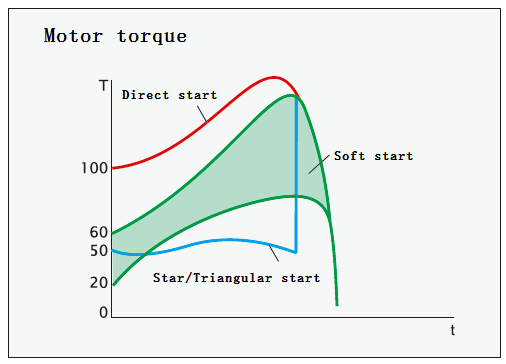 Motor torque

T

Direct start

Soft start

100

60

50

20

0

Star/Triangular start

t